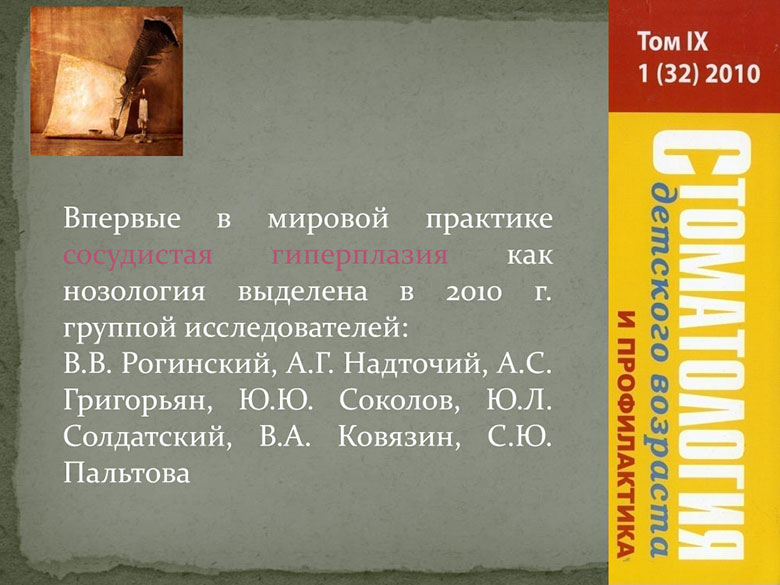 Впервые в мировой практике сосудистая гиперплазия как нозология выделена в 2010 г. группой исследователей:
В.В. Рогинский, А.Г. Надточий, А.С. Григорьян, Ю.Ю. Соколов, Ю.Л. Солдатский, В.А. Ковязин, С.Ю. Пальтова

Том IX
1 (32) 2010

СТОМАТОЛОГИЯ
детского возраста
И ПРОФИЛАКТИКА